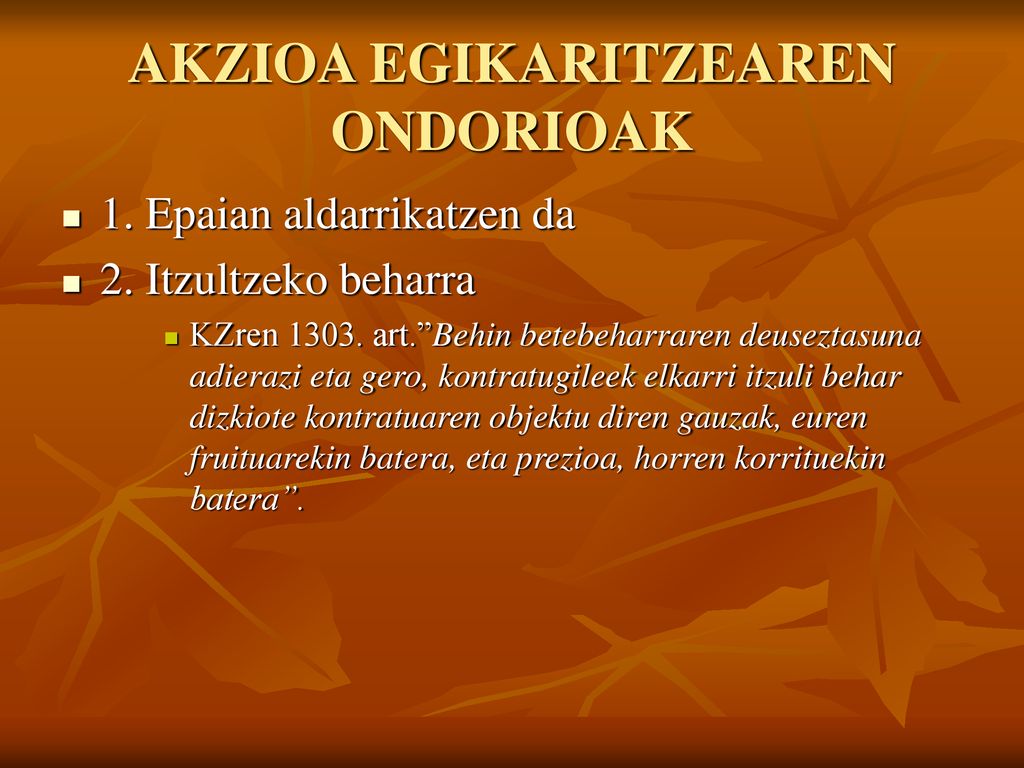 AKZIOA EGIKARITZEAREN ONDORIOAK

1. Epaian aldarrikatzen da

2. Itzultzeko beharra

KZren 1303. art.”Behin betebeharraren deuseztasuna adierazi eta gero, kontratugileek elkarri itzuli behar dizkiote kontratuaren objektu diren gauzak, euren fruituarekin batera, eta prezioa, horren korrituekin batera”.